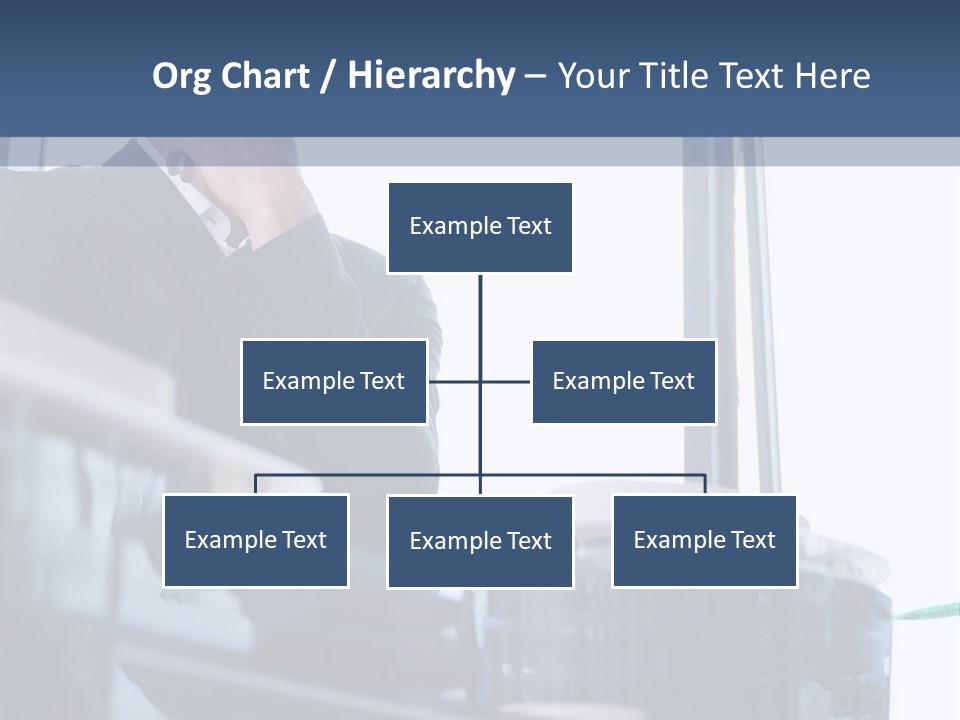 Org Chart / Hierarchy – Your Title Text Here

Example Text

Example Text

Example Text

Example Text

Example Text

Example Text